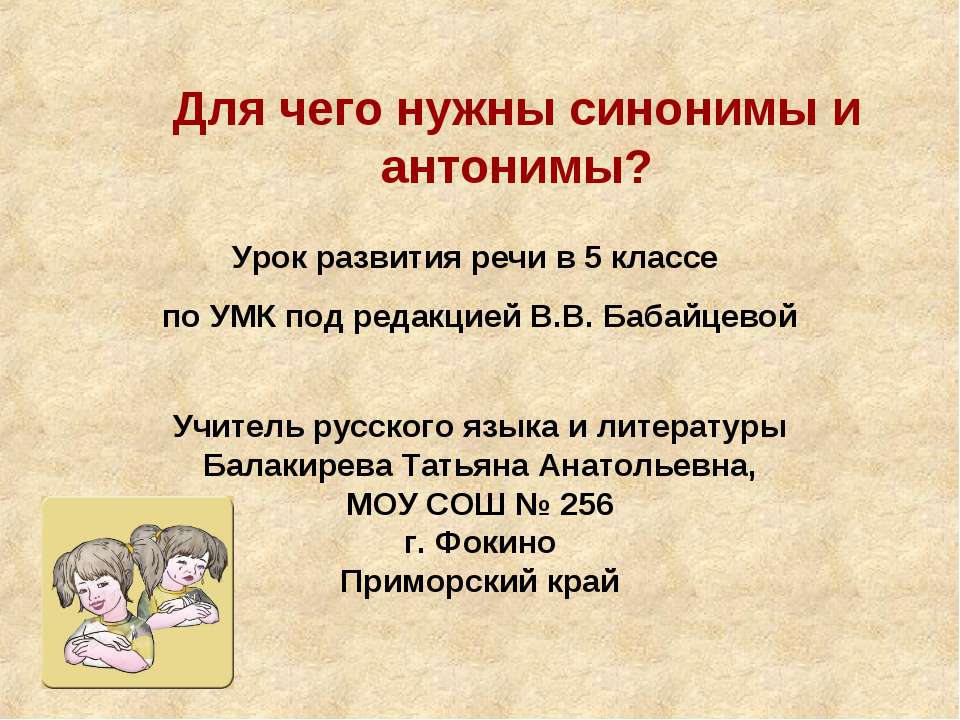 Для чего нужны синонимы и антонимы?

Урок развития речи в 5 классе

по УМК под редакцией В.В. Бабайцевой

Учитель русского языка и литературы
Балакирева Татьяна Анатольевна,
МОУ СОШ № 256
г. Фокино
Приморский край